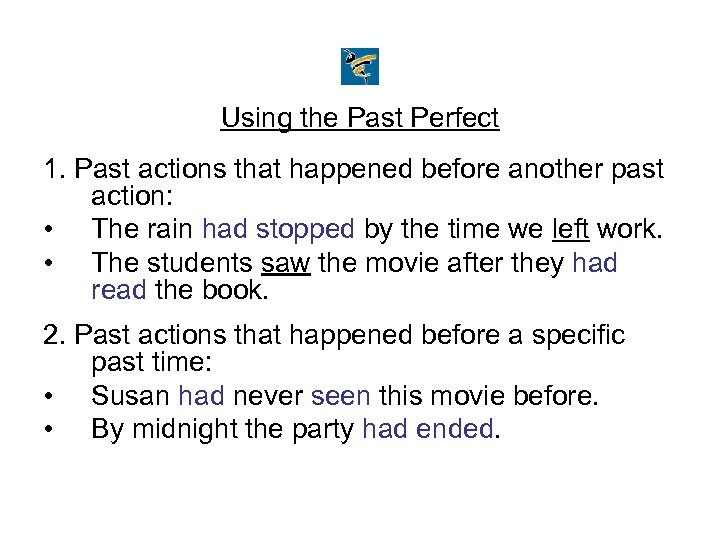 Using the Past Perfect

1. Past actions that happened before another past action:
• The rain had stopped by the time we left work.
• The students saw the movie after they had read the book.

2. Past actions that happened before a specific past time:
• Susan had never seen this movie before.
• By midnight the party had ended.